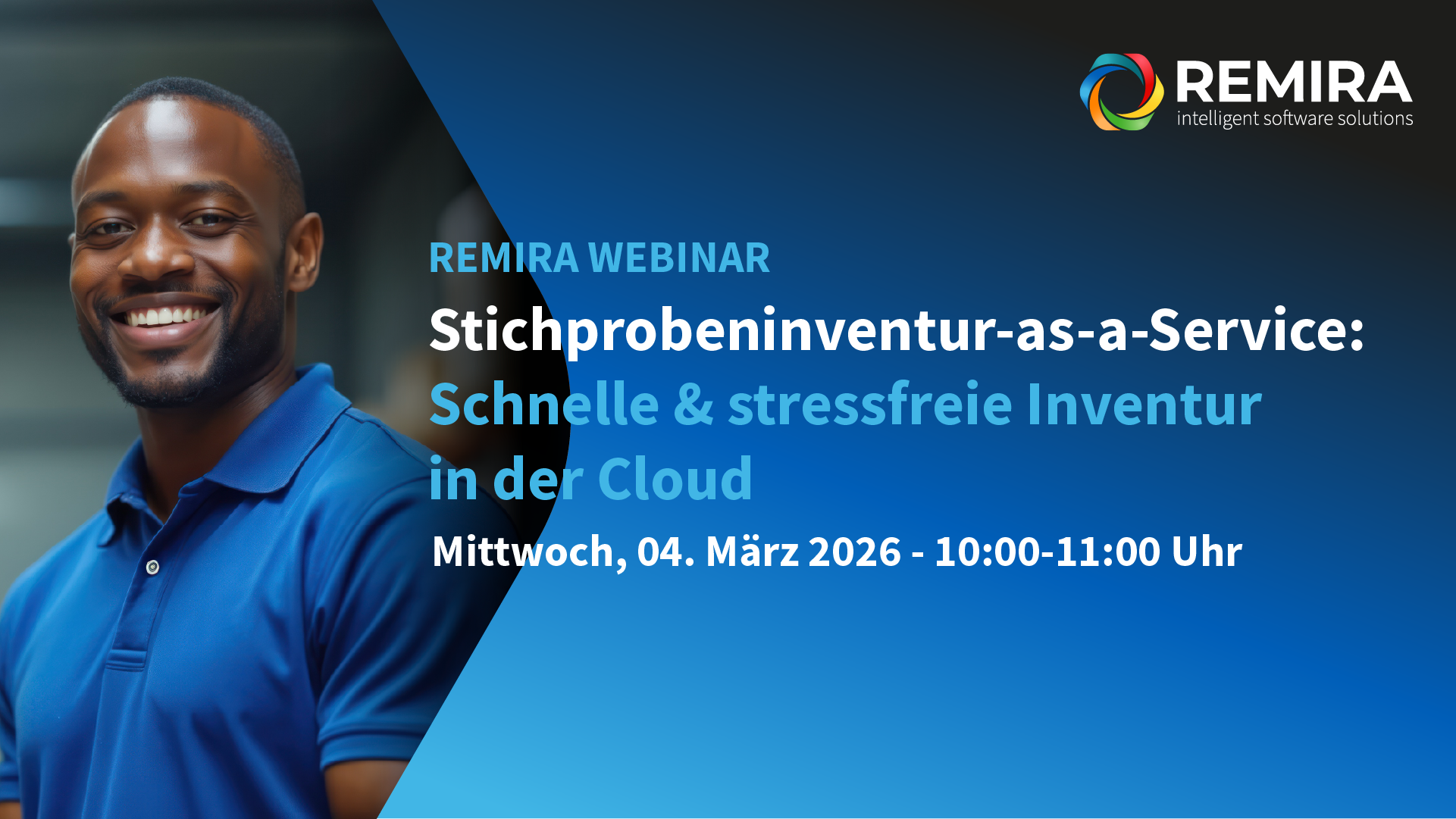 REMIRA
intelligent software solutions

REMIRA WEBINAR

Stichprobeninventur-as-a-Service:
Schnelle & stressfreie Inventur in der Cloud

Mittwoch, 04. März 2026 - 10:00-11:00 Uhr